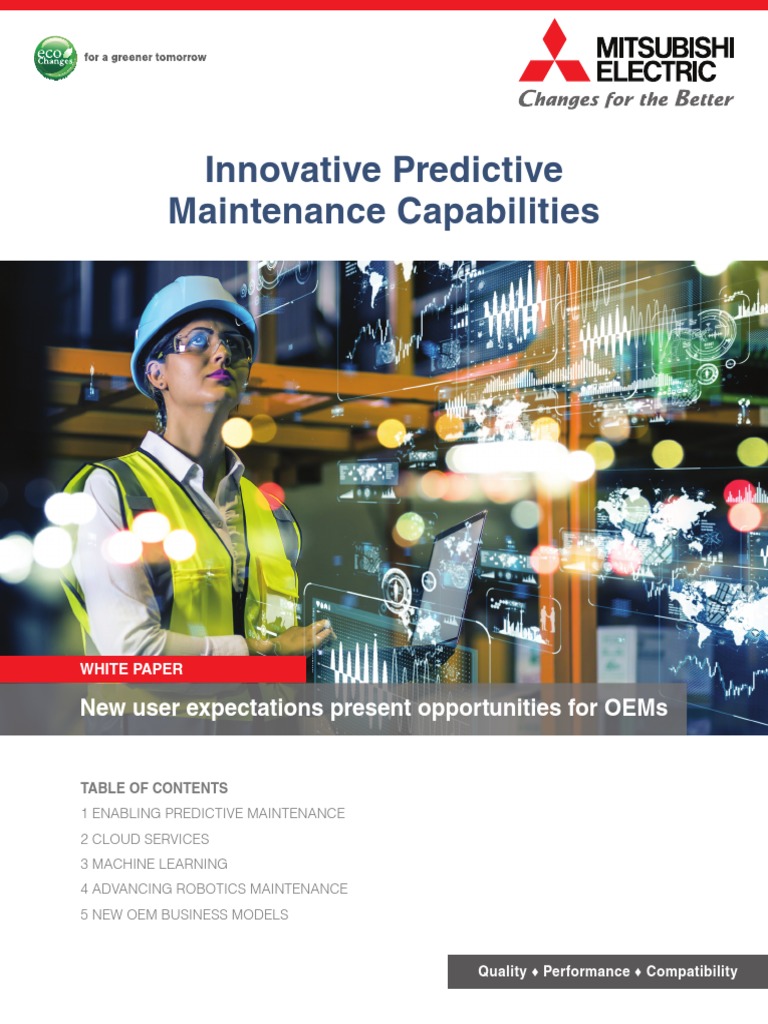 eco Changes for a greener tomorrow

MITSUBISHI ELECTRIC
Changes for the Better

Innovative Predictive Maintenance Capabilities

WHITE PAPER

New user expectations present opportunities for OEMs

TABLE OF CONTENTS
1 ENABLING PREDICTIVE MAINTENANCE
2 CLOUD SERVICES
3 MACHINE LEARNING
4 ADVANCING ROBOTICS MAINTENANCE
5 NEW OEM BUSINESS MODELS

Quality ♦ Performance ♦ Compatibility